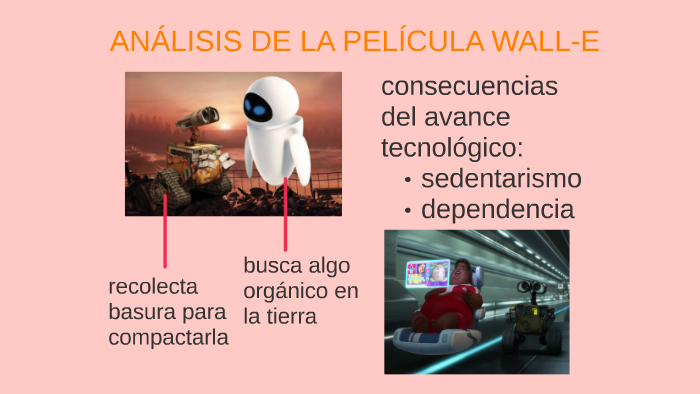 ANÁLISIS DE LA PELÍCULA WALL-E

consecuencias del avance tecnológico:
• sedentarismo
• dependencia

recolecta basura para compactarla

busca algo orgánico en la tierra